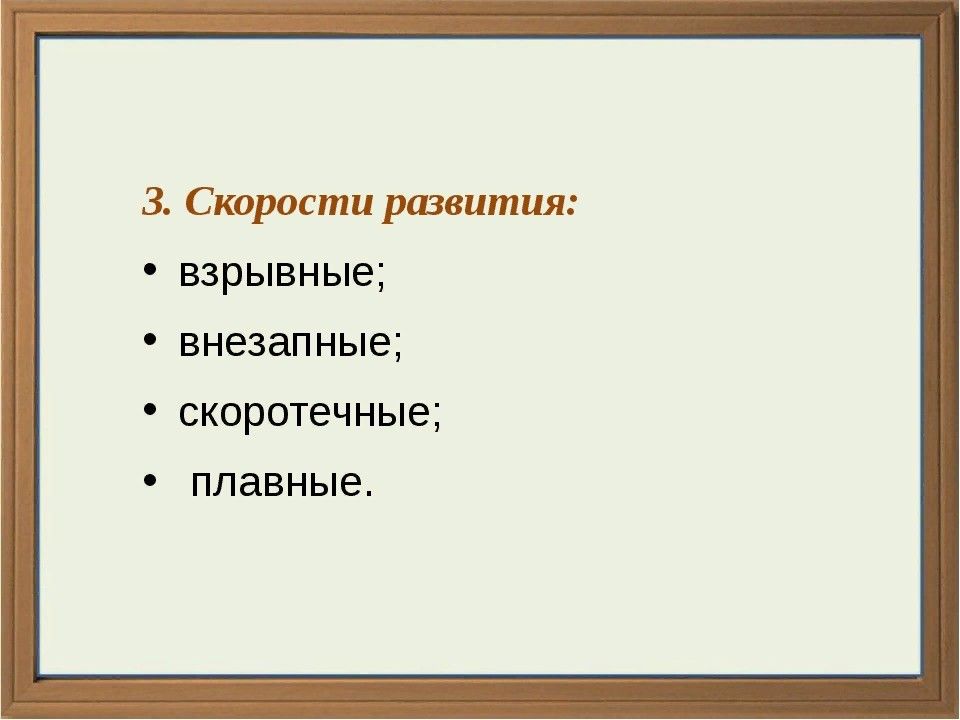 3. Скорости развития:

• взрывные;

• внезапные;

• скоротечные;

• плавные.